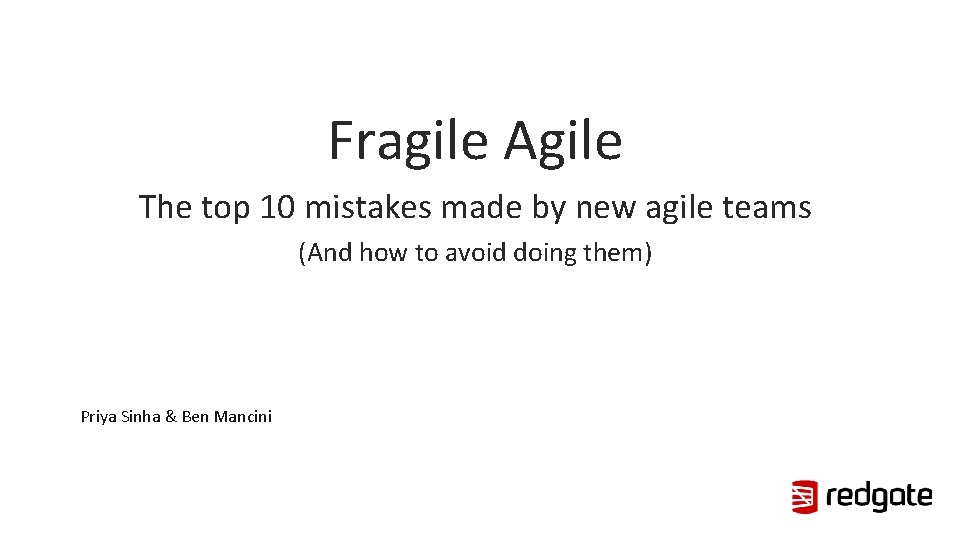 Fragile Agile

The top 10 mistakes made by new agile teams

(And how to avoid doing them)

Priya Sinha & Ben Mancini

redgate